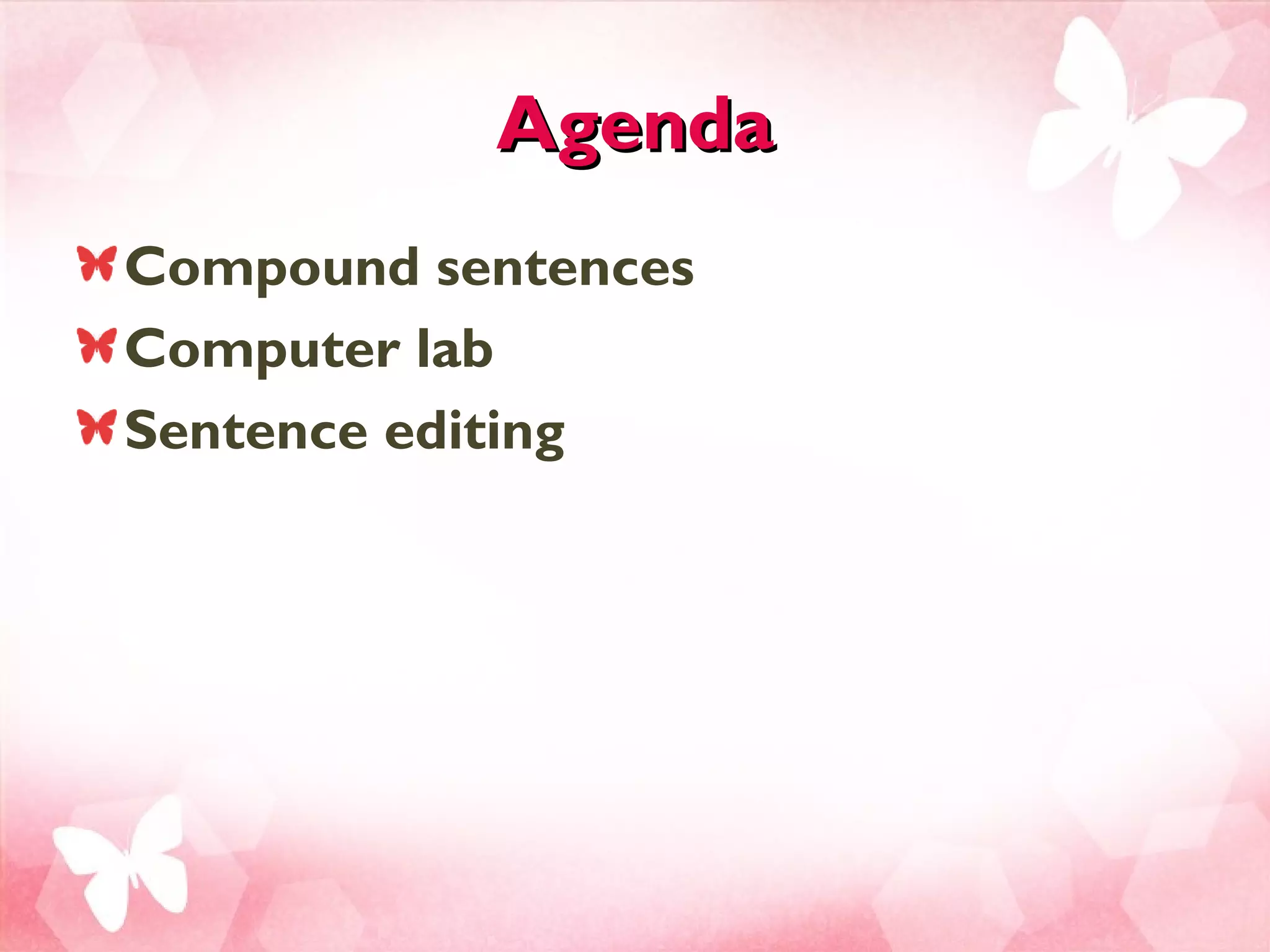 Agenda

Compound sentences
Computer lab
Sentence editing